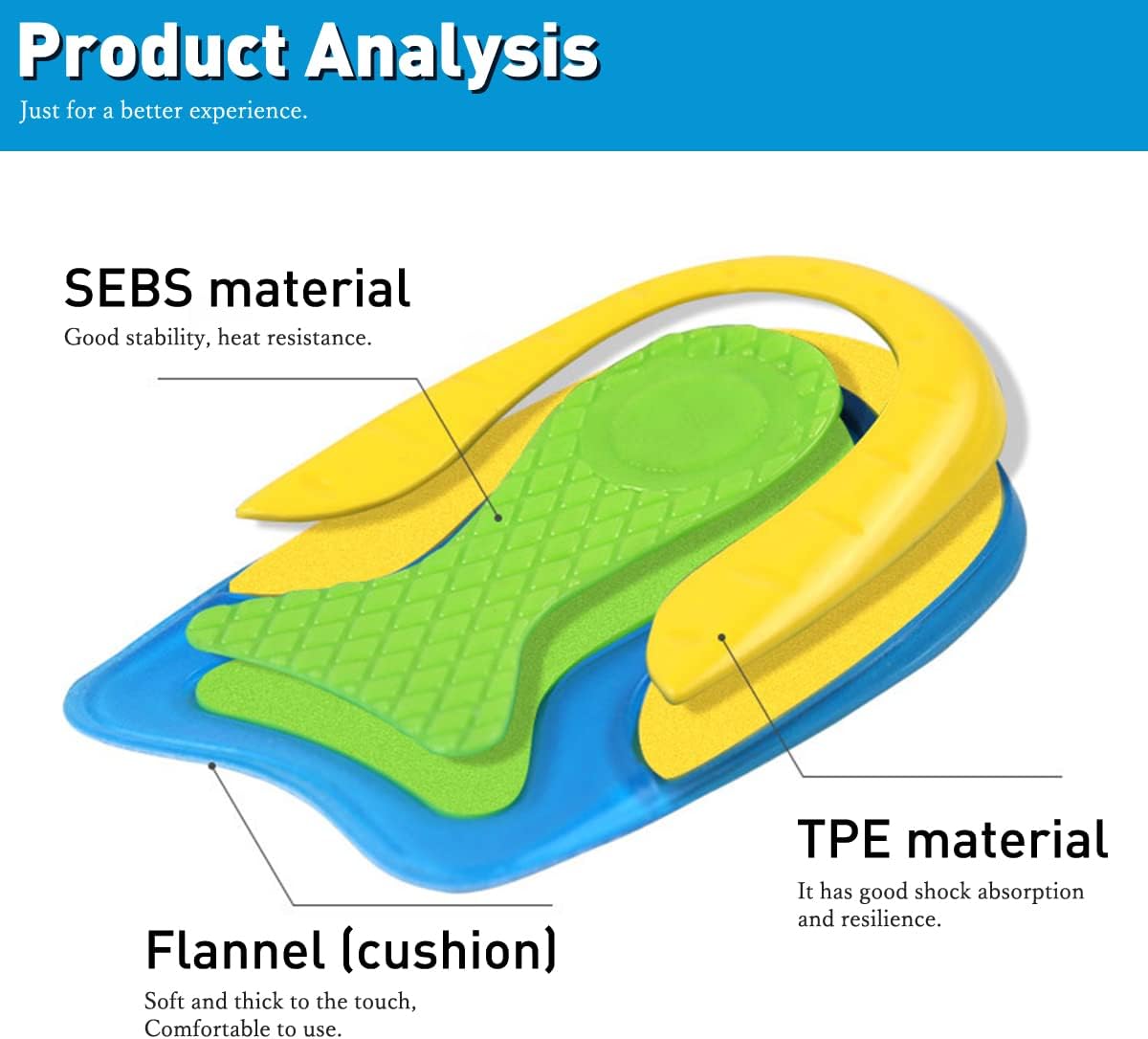 Product Analysis
Just for a better experience.

SEBS material
Good stability, heat resistance.

TPE material
It has good shock absorption and resilience.

Flannel (cushion)
Soft and thick to the touch, Comfortable to use.